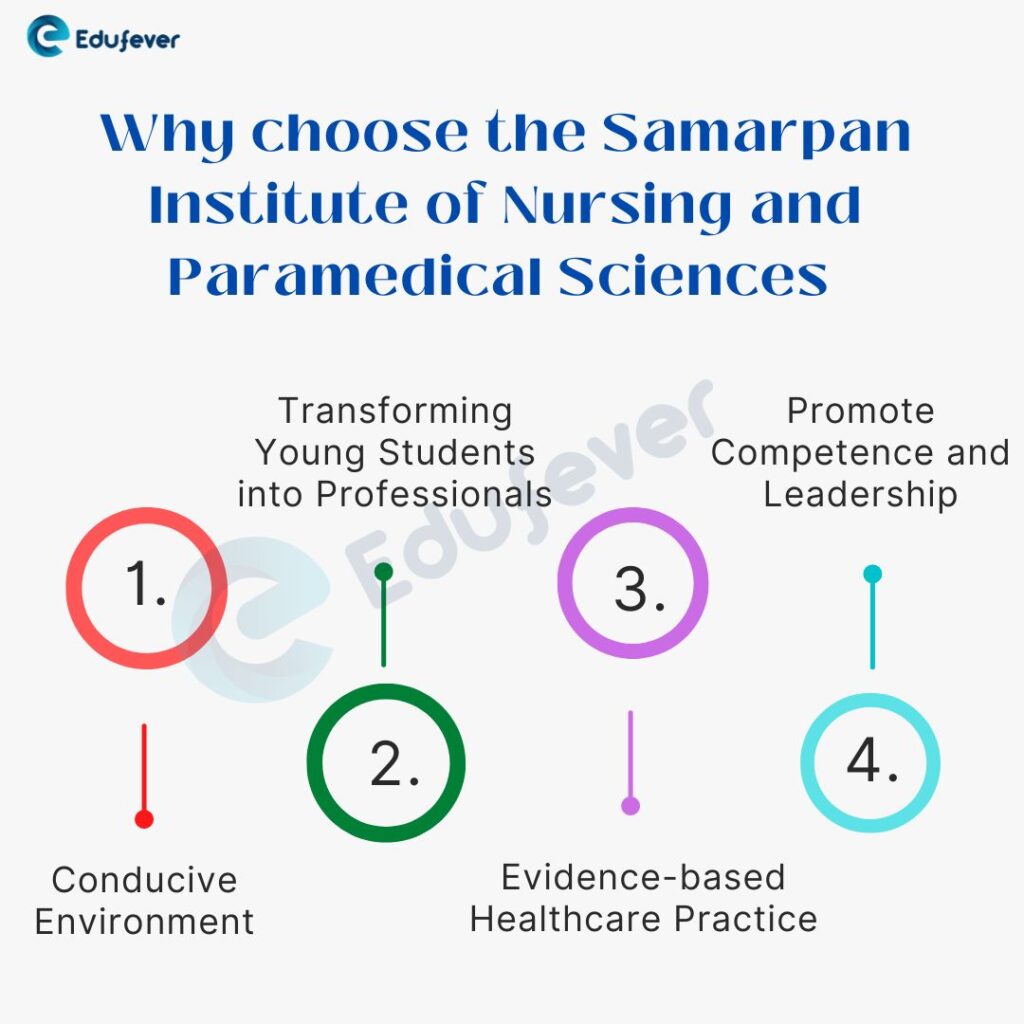 Edufever

Why choose the Samarpan Institute of Nursing and Paramedical Sciences

Edufever

1.

Conducive Environment

Transforming Young Students into Professionals

2.

3.

Evidence-based Healthcare Practice

Promote Competence and Leadership

4.